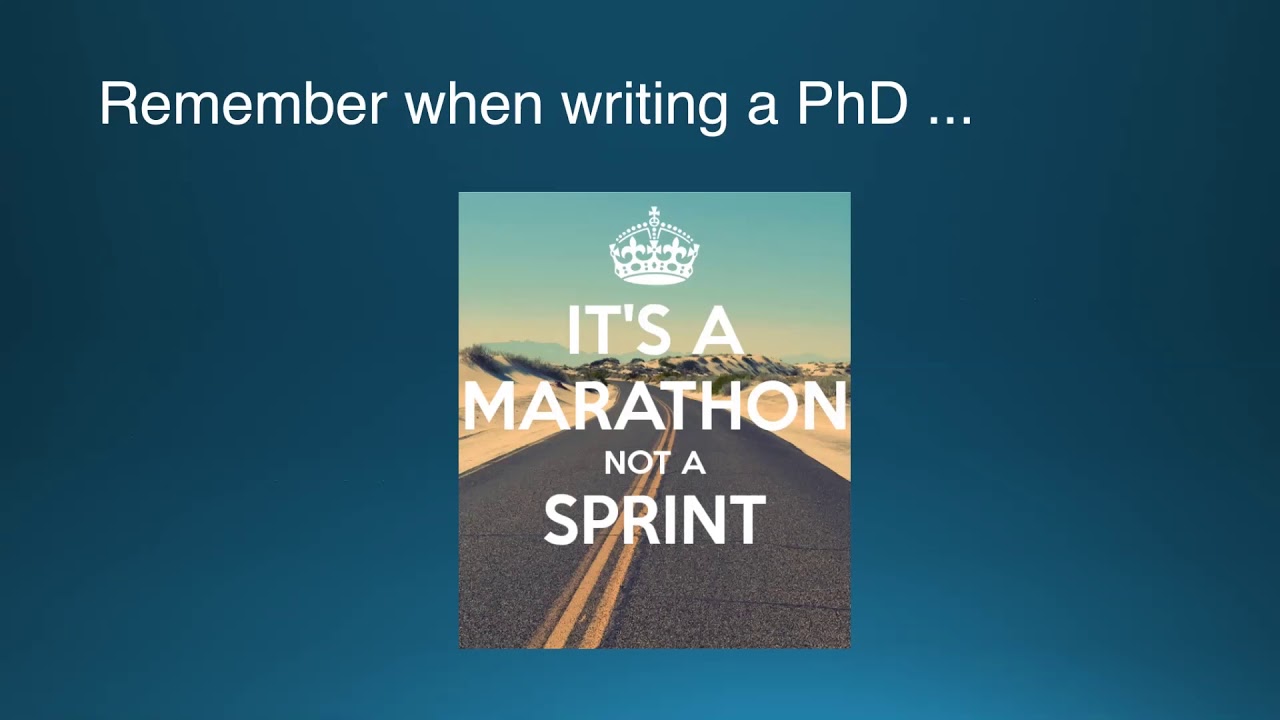 Remember when writing a PhD ...

IT'S A
MARATHON
NOT A
SPRINT